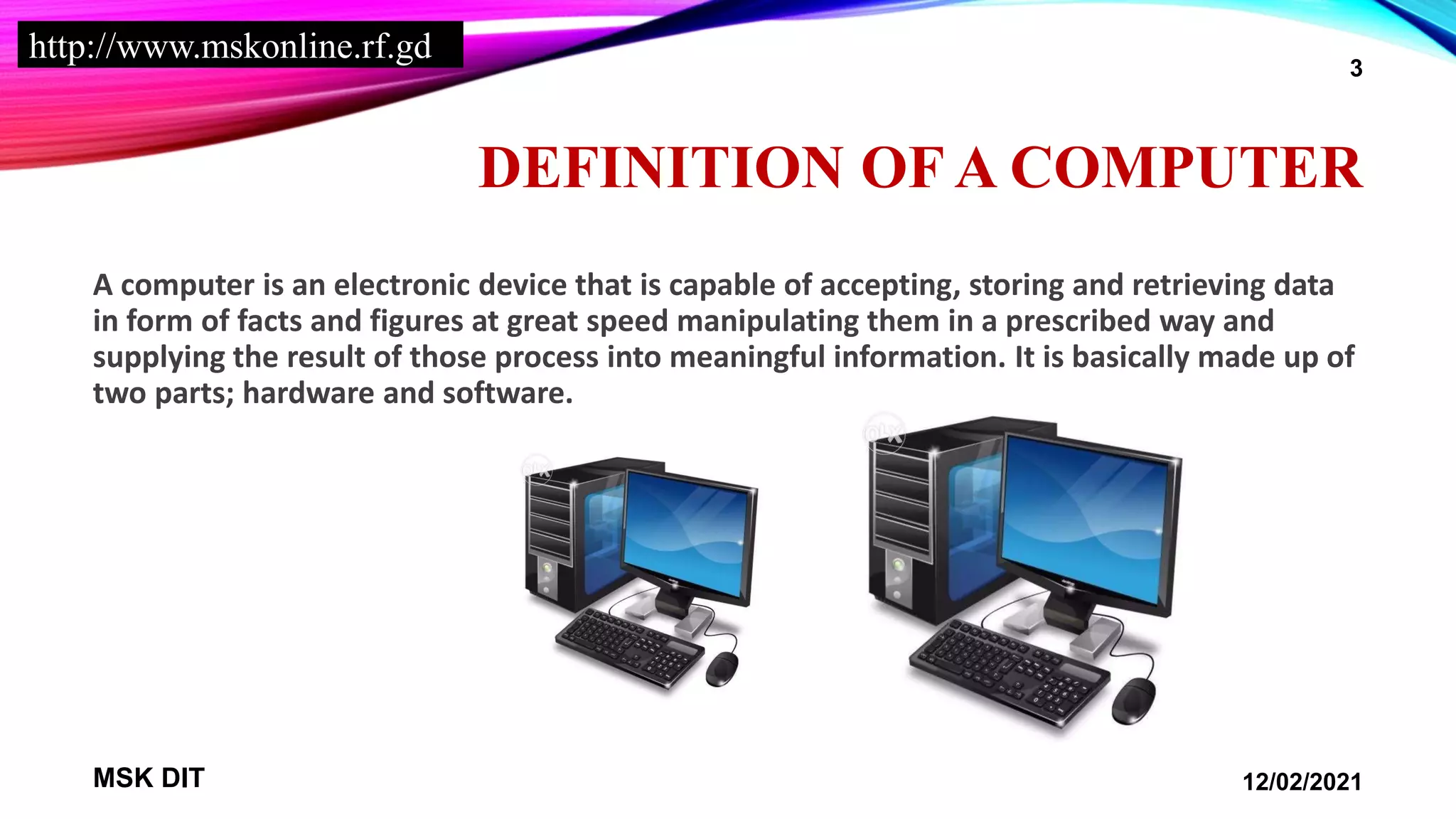 http://www.mskonline.rf.gd

3

DEFINITION OF A COMPUTER

A computer is an electronic device that is capable of accepting, storing and retrieving data in form of facts and figures at great speed manipulating them in a prescribed way and supplying the result of those process into meaningful information. It is basically made up of two parts; hardware and software.

OLX

OLX

MSK DIT

12/02/2021